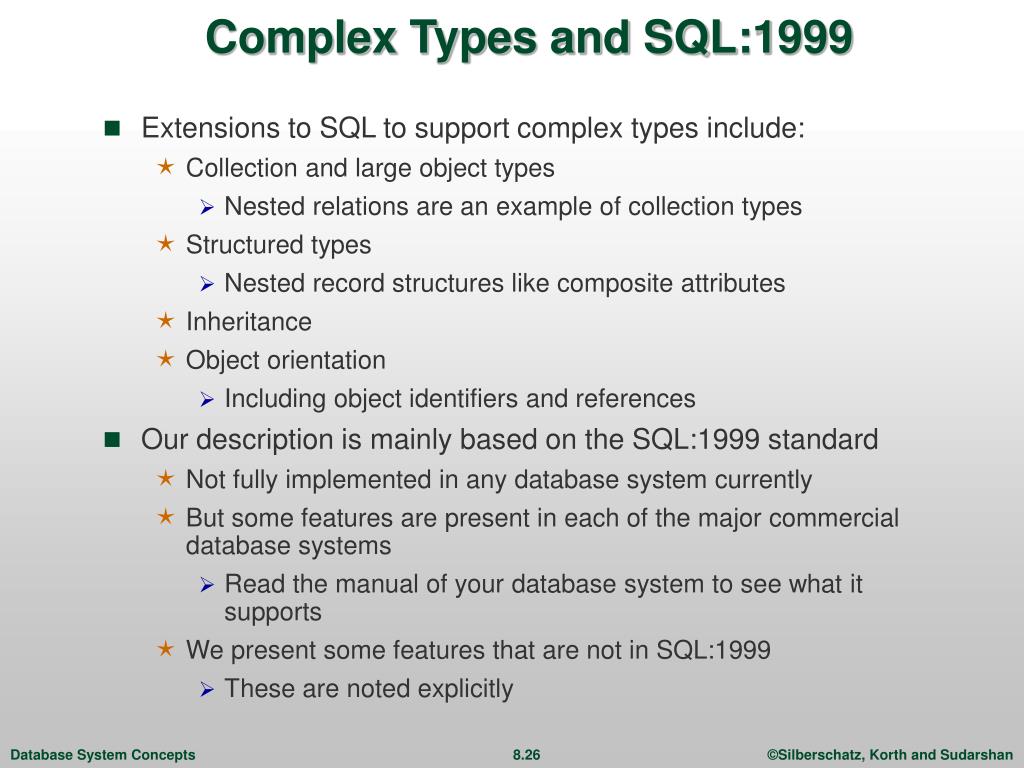 Complex Types and SQL:1999

Extensions to SQL to support complex types include:
Collection and large object types
Nested relations are an example of collection types
Structured types
Nested record structures like composite attributes
Inheritance
Object orientation
Including object identifiers and references

Our description is mainly based on the SQL:1999 standard
Not fully implemented in any database system currently
But some features are present in each of the major commercial database systems
Read the manual of your database system to see what it supports
We present some features that are not in SQL:1999
These are noted explicitly

Database System Concepts 8.26 ©Silberschatz, Korth and Sudarshan